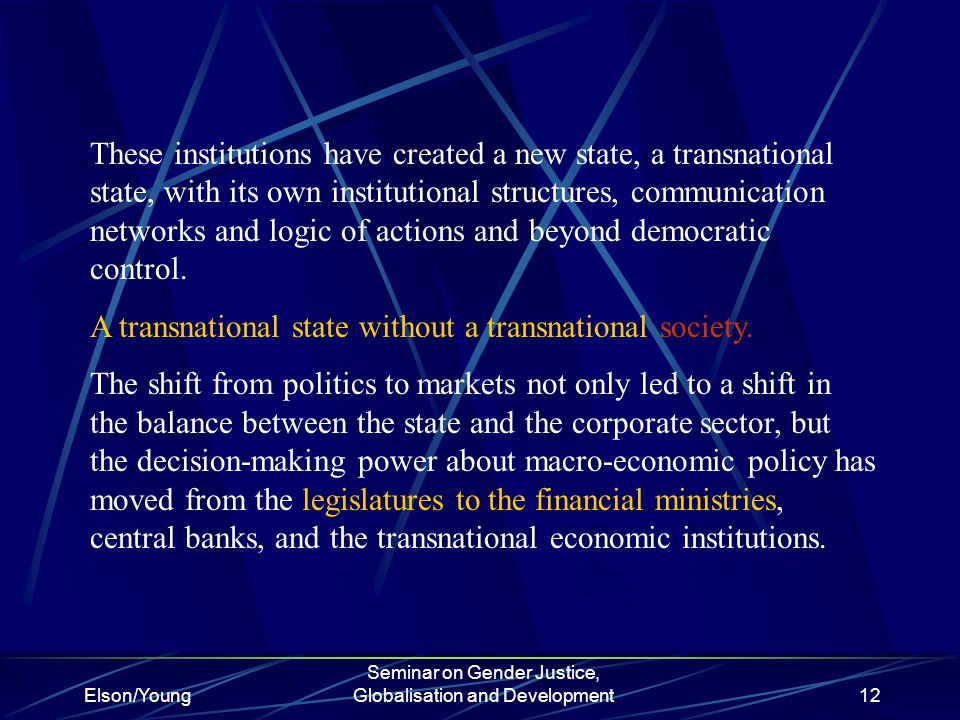 These institutions have created a new state, a transnational state, with its own institutional structures, communication networks and logic of actions and beyond democratic control.

A transnational state without a transnational society.

The shift from politics to markets not only led to a shift in the balance between the state and the corporate sector, but the decision-making power about macro-economic policy has moved from the legislatures to the financial ministries, central banks, and the transnational economic institutions.

Elson/Young

Seminar on Gender Justice, Globalisation and Development

12